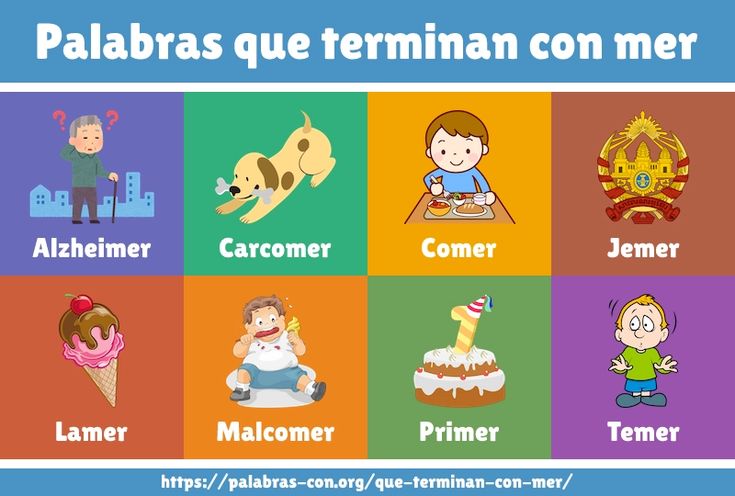 Palabras que terminan con mer

Alzheimer

Carcomer

Comer

Jemer

Lamer

Malcomer

Primer

Temer

https://palabras-con.org/que-terminan-con-mer/